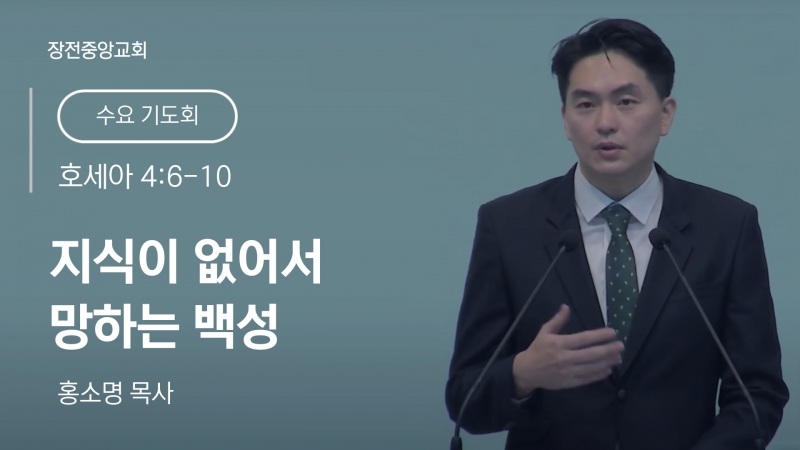 장전중앙교회

수요 기도회

호세아 4:6-10

지식이 없어서
망하는 백성

홍소명 목사